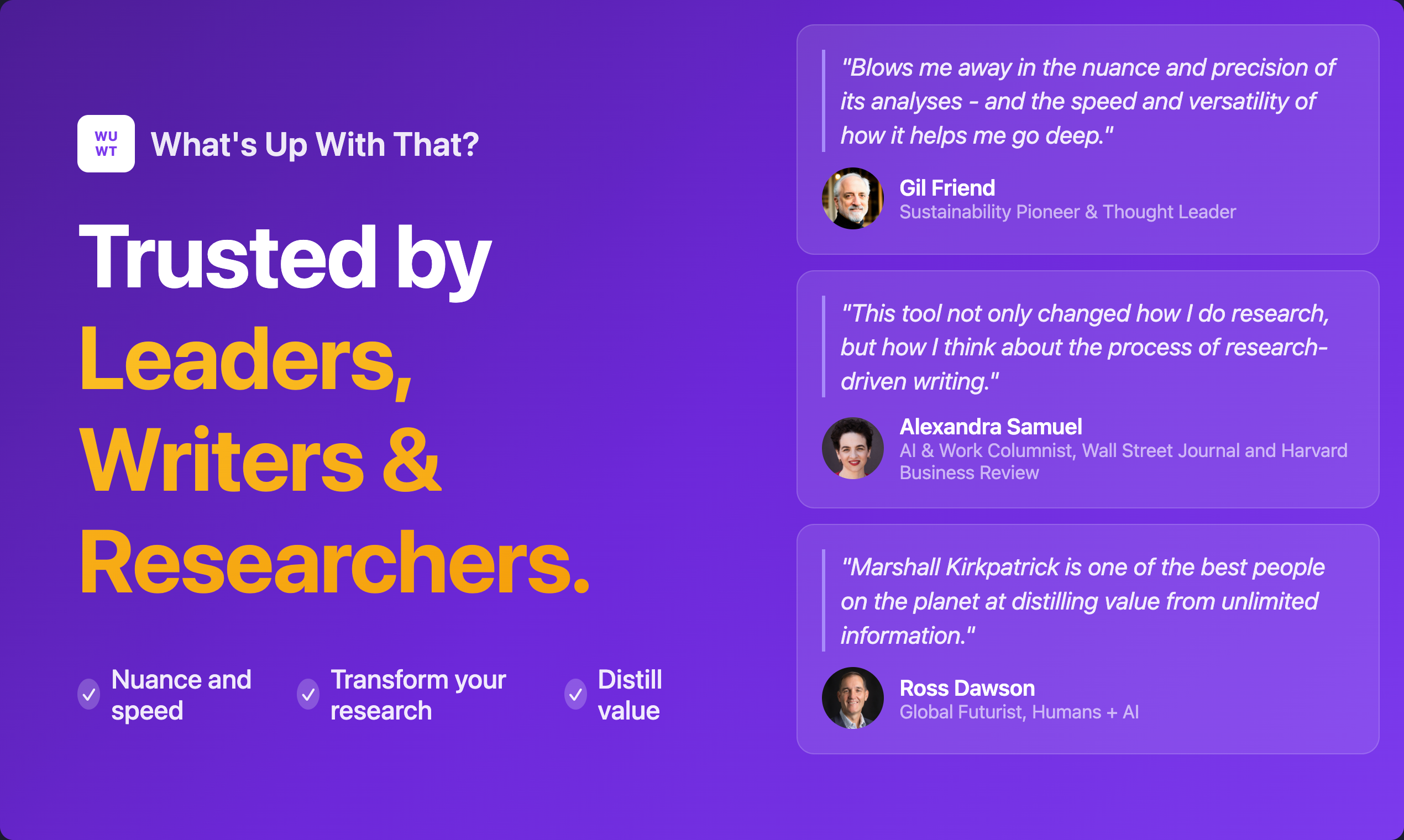 WU WT

What's Up With That?

Trusted by Leaders, Writers & Researchers.

Nuance and speed

Transform your research

Distill value

"Blows me away in the nuance and precision of its analyses - and the speed and versatility of how it helps me go deep."

Gil Friend
Sustainability Pioneer & Thought Leader

"This tool not only changed how I do research, but how I think about the process of research-driven writing."

Alexandra Samuel
AI & Work Columnist, Wall Street Journal and Harvard Business Review

"Marshall Kirkpatrick is one of the best people on the planet at distilling value from unlimited information."

Ross Dawson
Global Futurist, Humans + AI